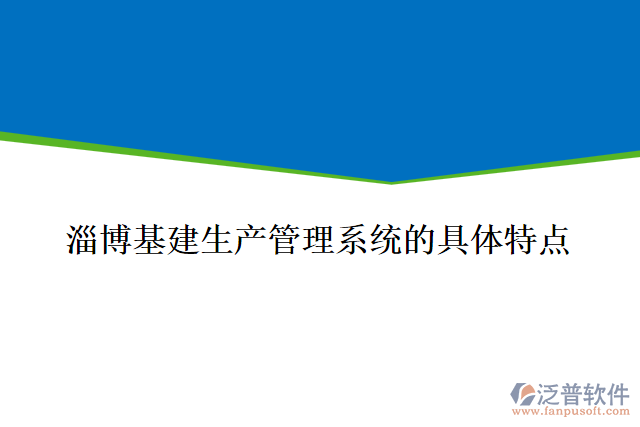 淄博基建生产管理系统的具体特点

泛普软件
www.fanpusoft.com